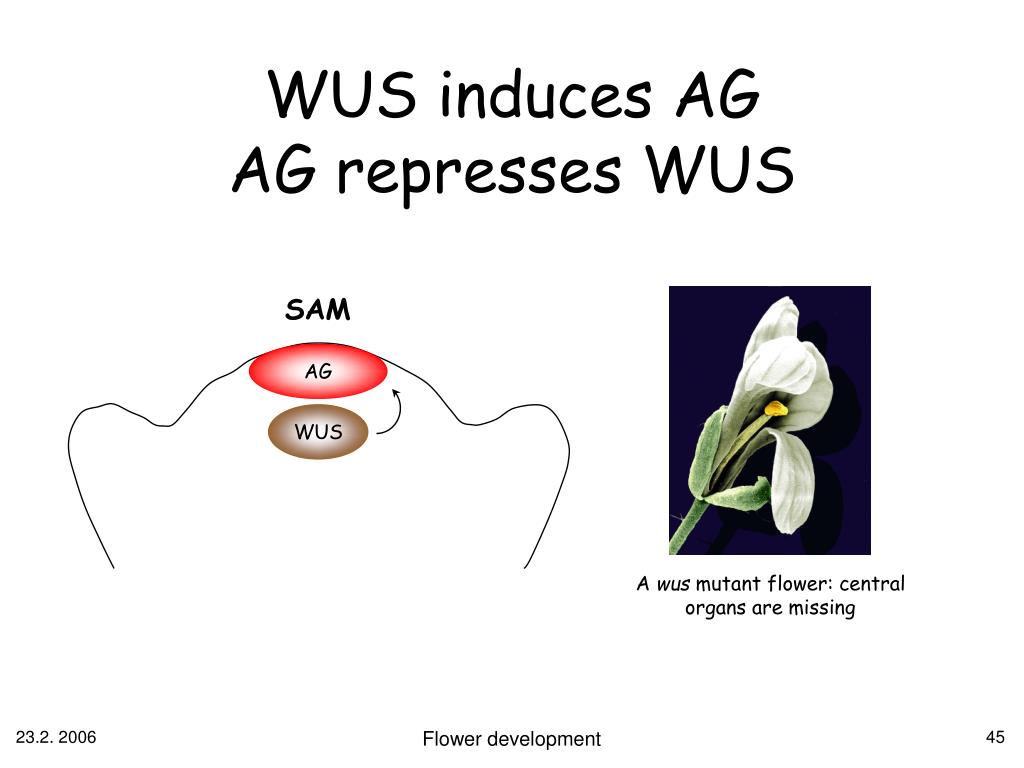 WUS induces AG
AG represses WUS

SAM

AG

WUS

A wus mutant flower: central organs are missing

23.2. 2006

Flower development

45